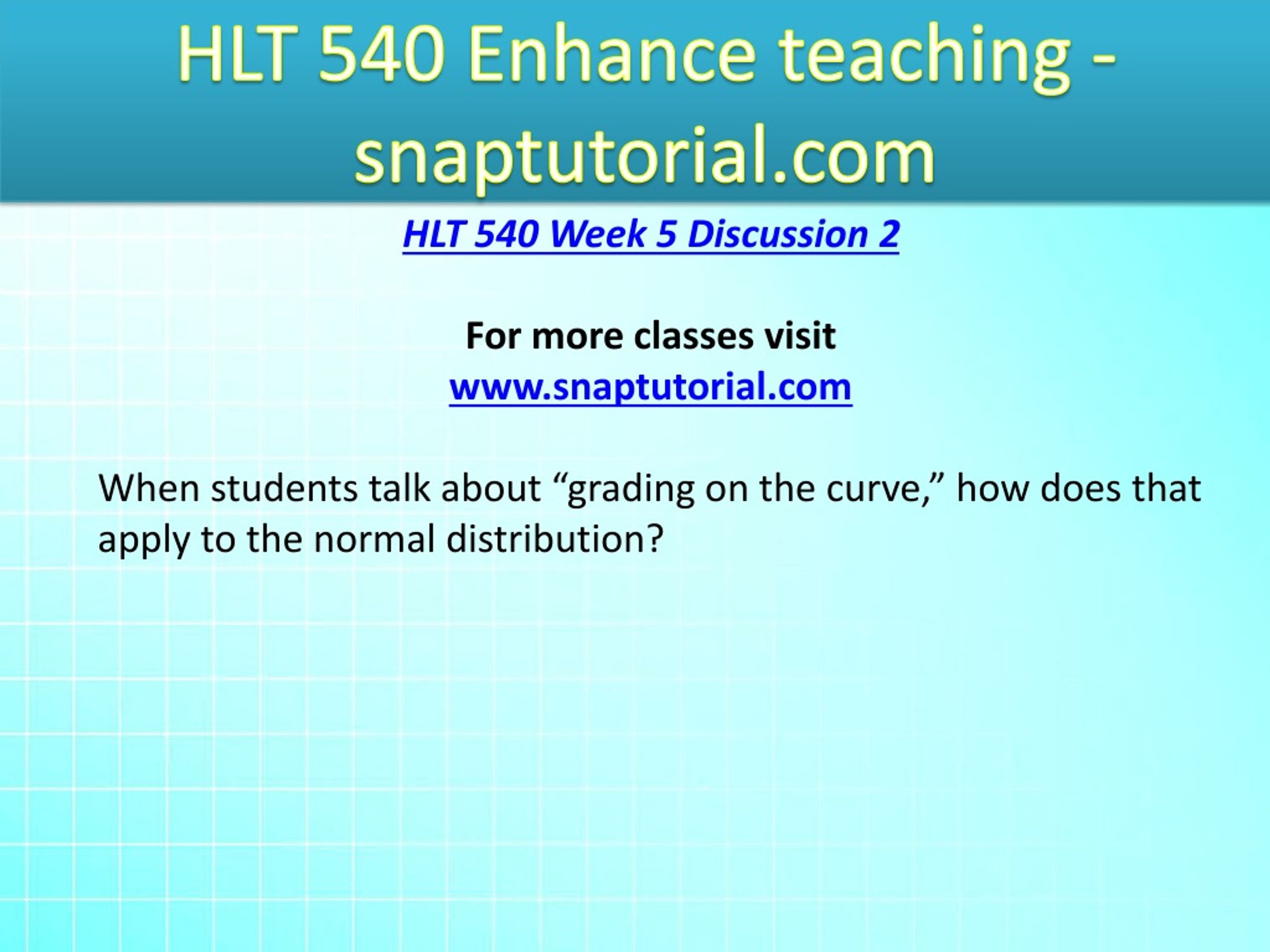 HLT 540 Enhance teaching - snaptutorial.com

HLT 540 Week 5 Discussion 2

For more classes visit
www.snaptutorial.com

When students talk about “grading on the curve,” how does that apply to the normal distribution?